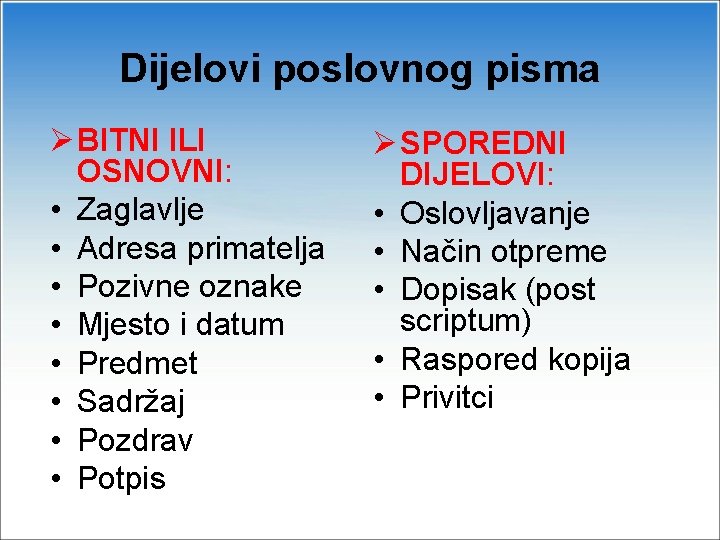 Dijelovi poslovnog pisma

➢ BITNI ILI OSNOVNI:
• Zaglavlje
• Adresa primatelja
• Pozivne oznake
• Mjesto i datum
• Predmet
• Sadržaj
• Pozdrav
• Potpis

➢ SPOREDNI DIJELOVI:
• Oslovljavanje
• Način otpreme
• Dopisak (post scriptum)
• Raspored kopija
• Privitci